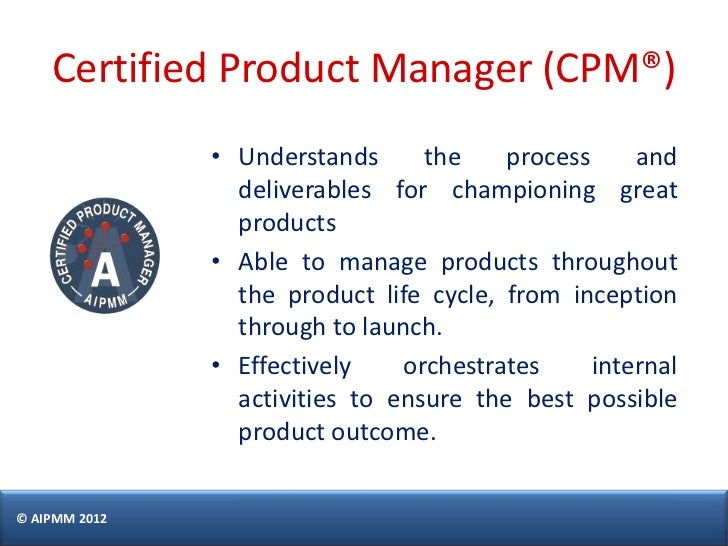 Certified Product Manager (CPM®)

CERTIFIED PRODUCT MANAGER
A
AIPMM

• Understands the process and deliverables for championing great products

• Able to manage products throughout the product life cycle, from inception through to launch.

• Effectively orchestrates internal activities to ensure the best possible product outcome.

© AIPMM 2012